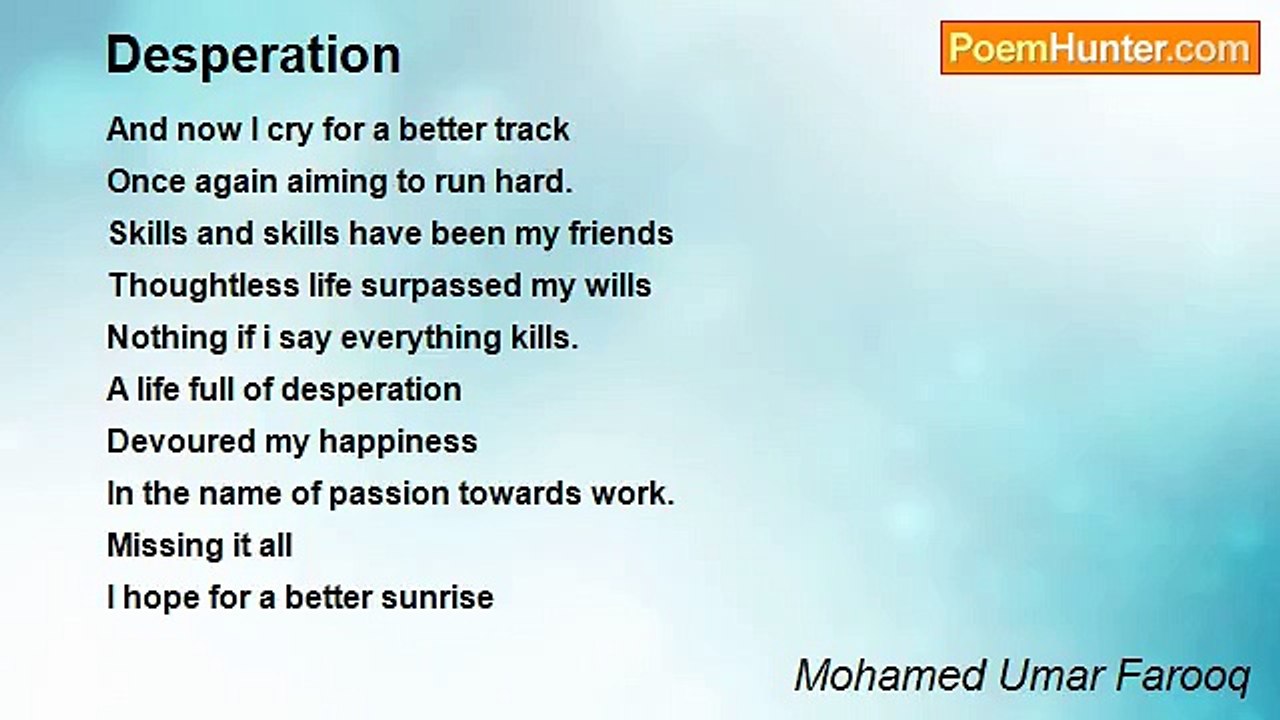 Desperation

PoemHunter.com

And now I cry for a better track
Once again aiming to run hard.
Skills and skills have been my friends
Thoughtless life surpassed my wills
Nothing if i say everything kills.
A life full of desperation
Devoured my happiness
In the name of passion towards work.
Missing it all
I hope for a better sunrise

Mohamed Umar Farooq